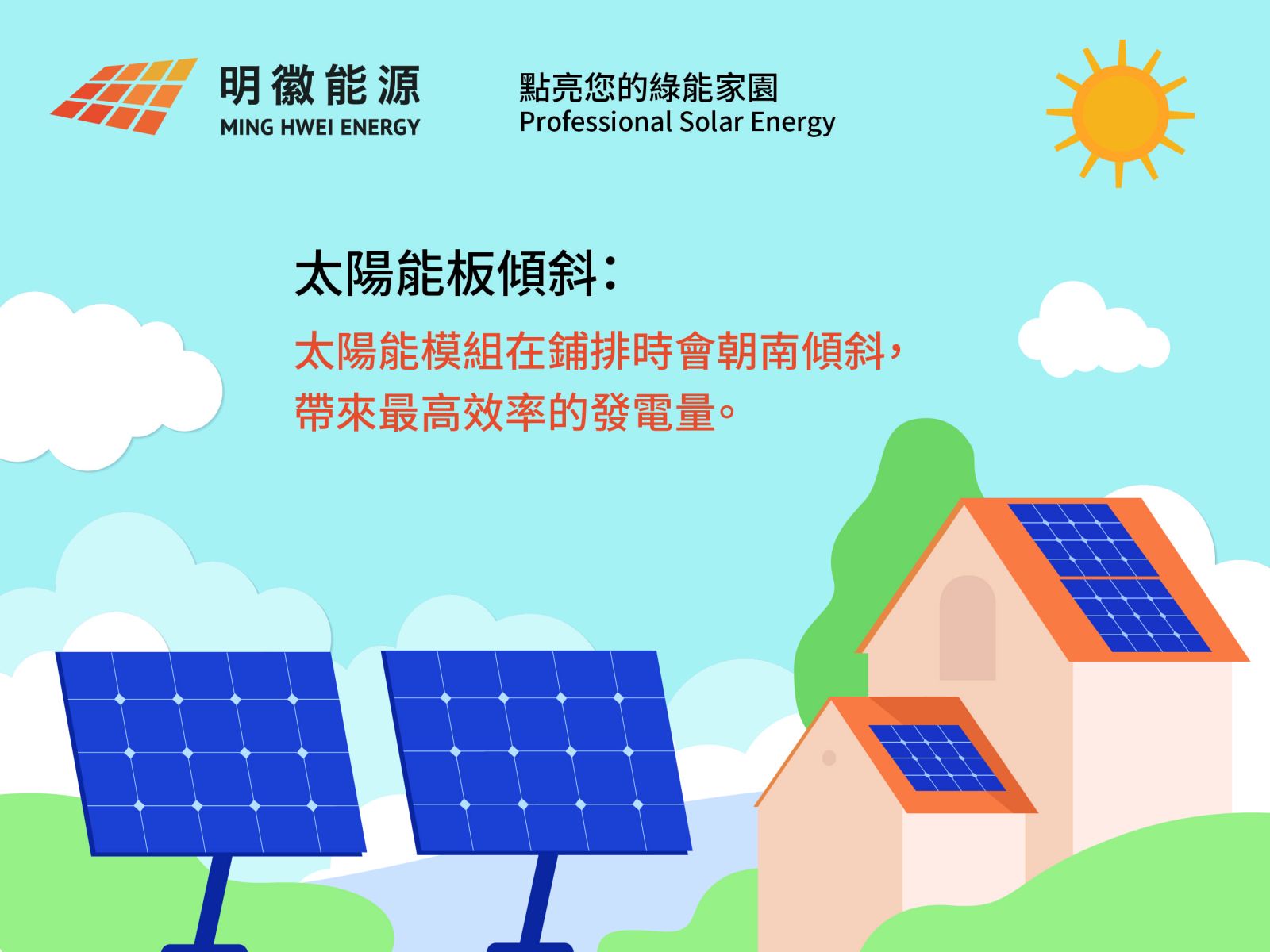 明徽能源
MING HWEI ENERGY

點亮您的綠能家園
Professional Solar Energy

太陽能板傾斜：

太陽能模組在鋪排時會朝南傾斜，帶來最高效率的發電量。